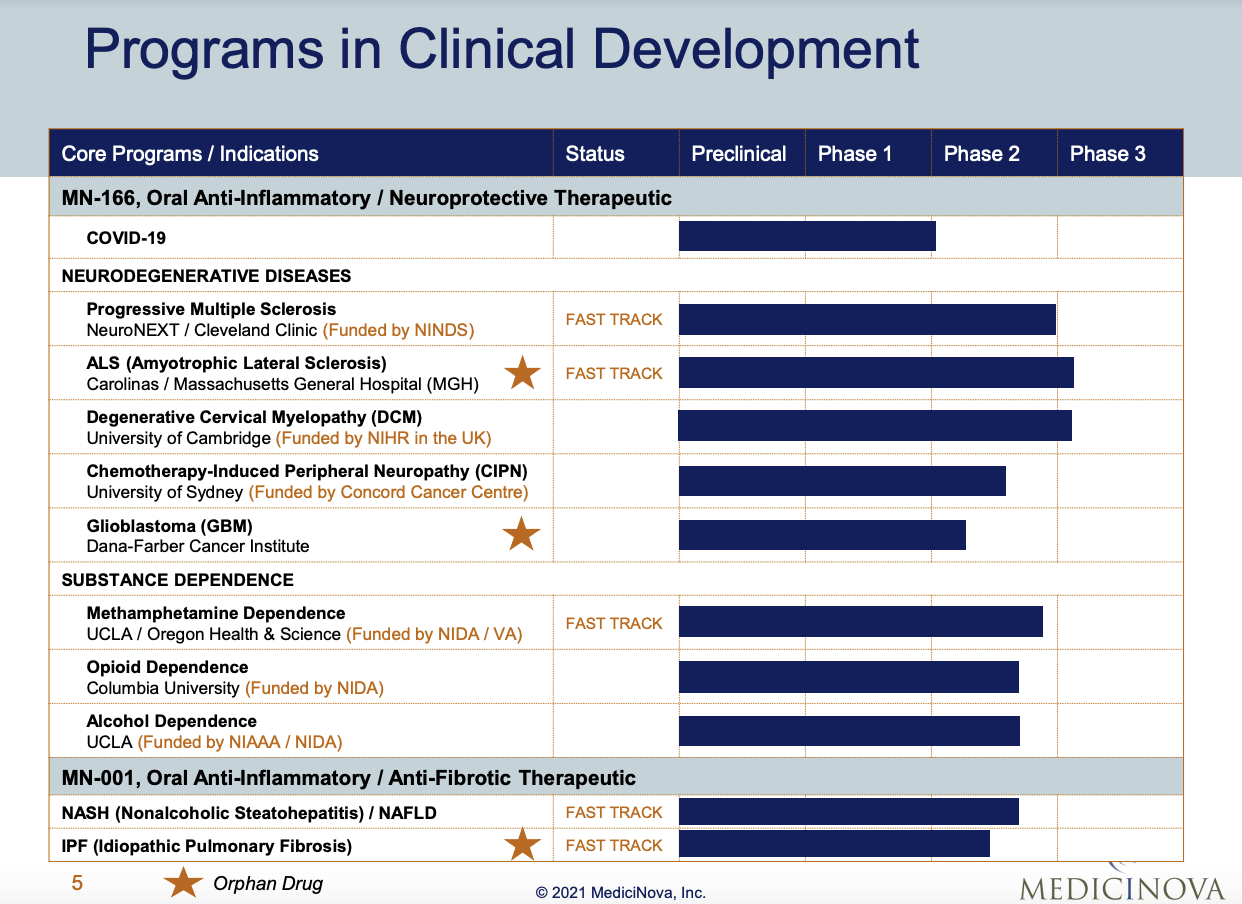 Programs in Clinical Development

| Core Programs / Indications | Status | Preclinical | Phase 1 | Phase 2 | Phase 3 |
|---|---|---|---|---|---|
| MN-166, Oral Anti-Inflammatory / Neuroprotective Therapeutic | | | | | |
| COVID-19 | | | | | |
| NEURODEGENERATIVE DISEASES | | | | | |
| Progressive Multiple Sclerosis NeuroNEXT / Cleveland Clinic (Funded by NINDS) | FAST TRACK | | | | |
| ALS (Amyotrophic Lateral Sclerosis) Carolinas / Massachusetts General Hospital (MGH) | FAST TRACK | | | | |
| Degenerative Cervical Myelopathy (DCM) University of Cambridge (Funded by NIHR in the UK) | | | | | |
| Chemotherapy-Induced Peripheral Neuropathy (CIPN) University of Sydney (Funded by Concord Cancer Centre) | | | | | |
| Glioblastoma (GBM) Dana-Farber Cancer Institute | | | | | |
| SUBSTANCE DEPENDENCE | | | | | |
| Methamphetamine Dependence UCLA / Oregon Health & Science (Funded by NIDA / VA) | FAST TRACK | | | | |
| Opioid Dependence Columbia University (Funded by NIDA) | | | | | |
| Alcohol Dependence UCLA (Funded by NIAAA / NIDA) | | | | | |
| MN-001, Oral Anti-Inflammatory / Anti-Fibrotic Therapeutic | | | | | |
| NASH (Nonalcoholic Steatohepatitis) / NAFLD | FAST TRACK | | | | |
| IPF (Idiopathic Pulmonary Fibrosis) | FAST TRACK | | | | |

5 Orphan Drug

© 2021 MediciNova, Inc.

MEDICINOVA